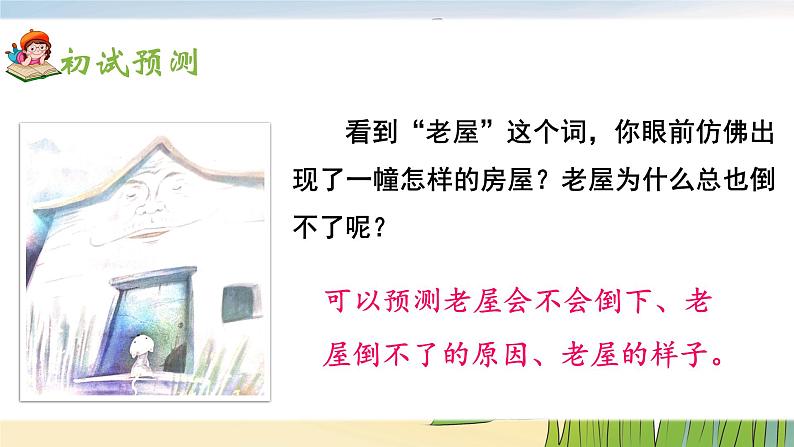 初试预测

看到“老屋”这个词，你眼前仿佛出现了一幢怎样的房屋？老屋为什么总也倒不了呢？

可以预测老屋会不会倒下、老屋倒不了的原因、老屋的样子。